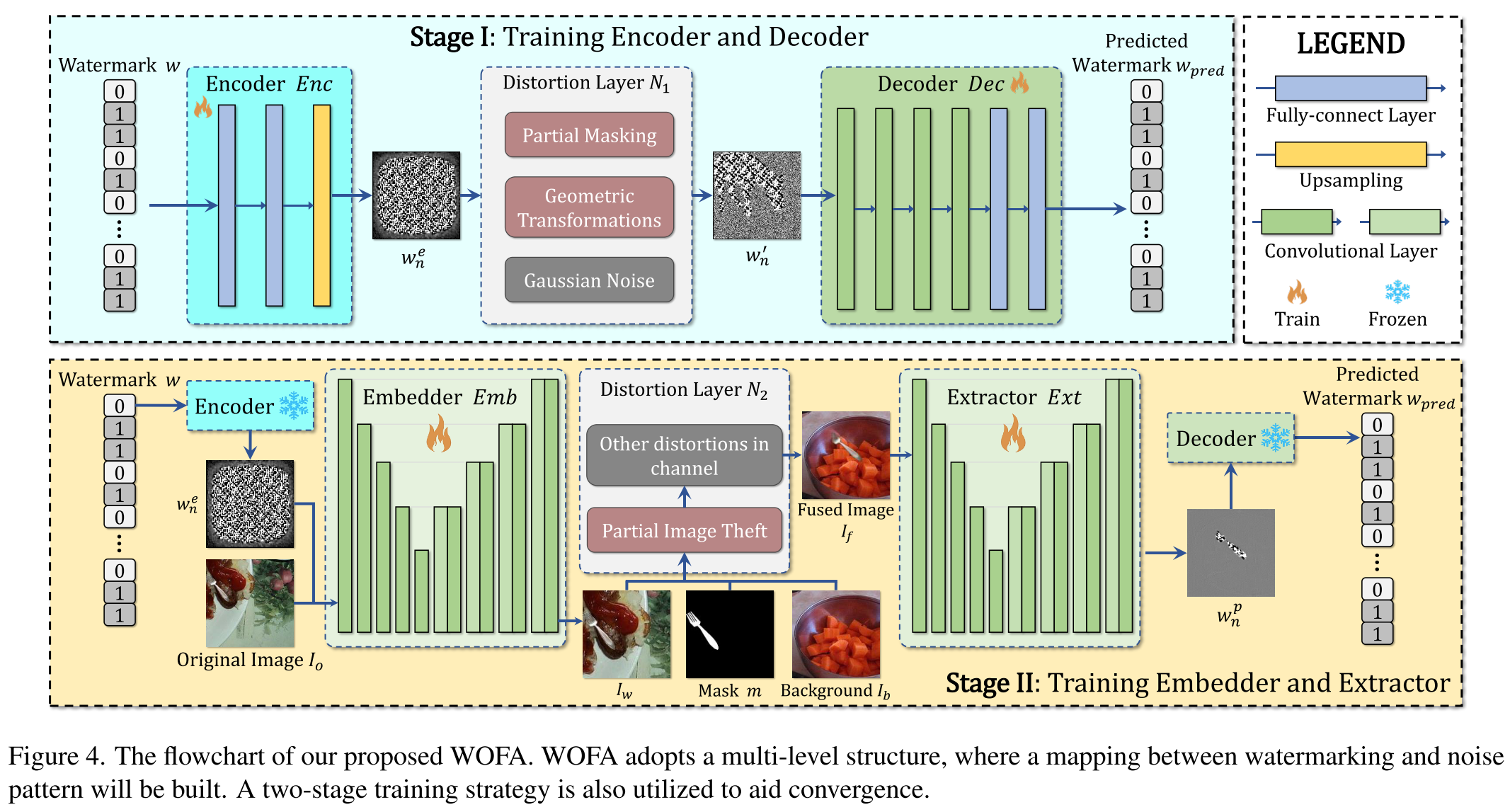 Stage I: Training Encoder and Decoder

Watermark $w$

0
1
1
0
1
0
⋮
0
1
1

Encoder $Enc$

$w_n^e$

Distortion Layer $N_1$

Partial Masking

Geometric Transformations

Gaussian Noise

$w_n'$

Decoder $Dec$

Predicted Watermark $w_{pred}$

0
1
1
0
1
0
⋮
0
1
1

LEGEND

Fully-connect Layer

Upsampling

Convolutional Layer

Train

Frozen

Watermark $w$

0
1
1
0
1
0
⋮
0
1
1

Encoder

$w_n^e$

Original Image $I_o$

Embedder $Emb$

Distortion Layer $N_2$

Other distortions in channel

Partial Image Theft

$I_w$

Mask $m$

Background $I_b$

Fused Image $I_f$

Extractor $Ext$

Decoder

$w_n^p$

Predicted Watermark $w_{pred}$

0
1
1
0
1
0
⋮
0
1
1

Stage II: Training Embedder and Extractor

Figure 4. The flowchart of our proposed WOFA. WOFA adopts a multi-level structure, where a mapping between watermarking and noise pattern will be built. A two-stage training strategy is also utilized to aid convergence.